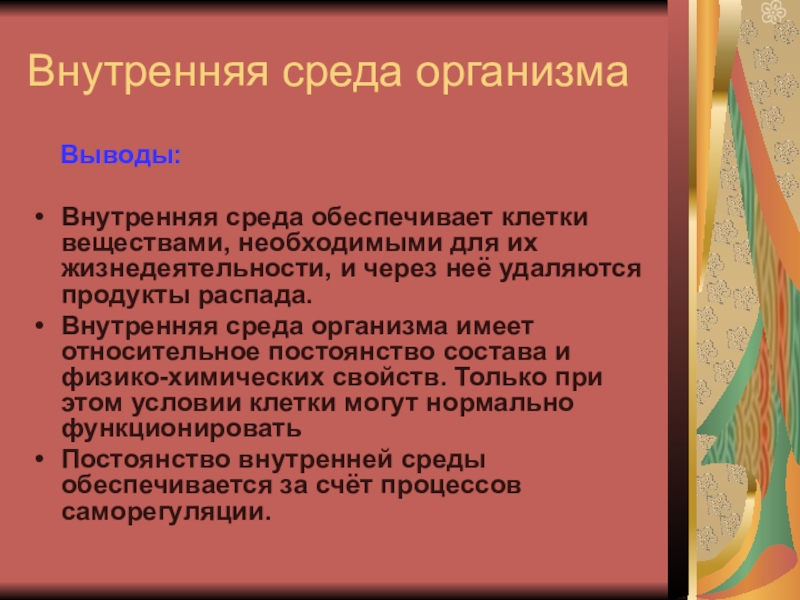 Внутренняя среда организма

Выводы:

• Внутренняя среда обеспечивает клетки веществами, необходимыми для их жизнедеятельности, и через неё удаляются продукты распада.
• Внутренняя среда организма имеет относительное постоянство состава и физико-химических свойств. Только при этом условии клетки могут нормально функционировать
• Постоянство внутренней среды обеспечивается за счёт процессов саморегуляции.